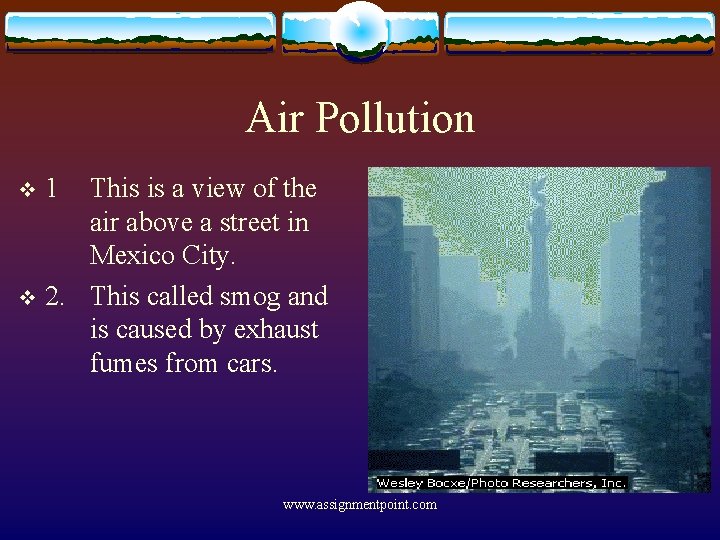 Air Pollution

❖ 1 This is a view of the air above a street in Mexico City.

❖ 2. This called smog and is caused by exhaust fumes from cars.

Wesley Bocxe/Photo Researchers, Inc.

www.assignmentpoint.com